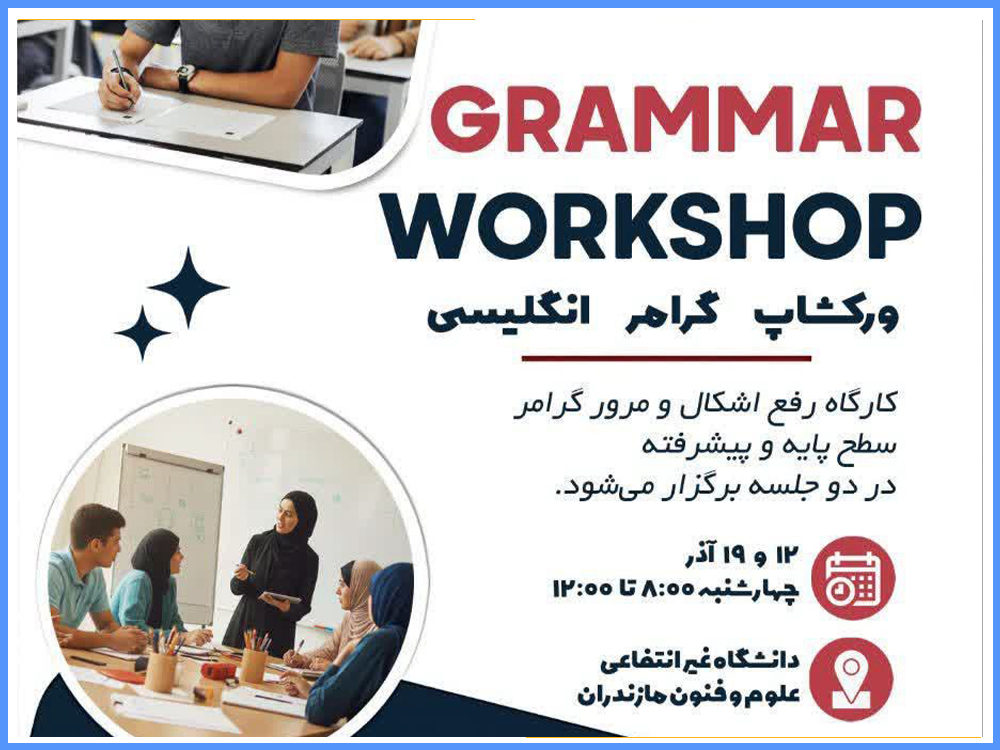 GRAMMAR
WORKSHOP

ورکشاپ گرامر انگلیسی

کارگاه رفع اشکال و مرور گرامر
سطح پایه و پیشرفته
در دو جلسه برگزار می‌شود.

۱۲ و ۱۹ آذر
چهارشنبه ۸:۰۰ تا ۱۲:۰۰

دانشگاه غیرانتفاعی
علوم و فنون مازندران